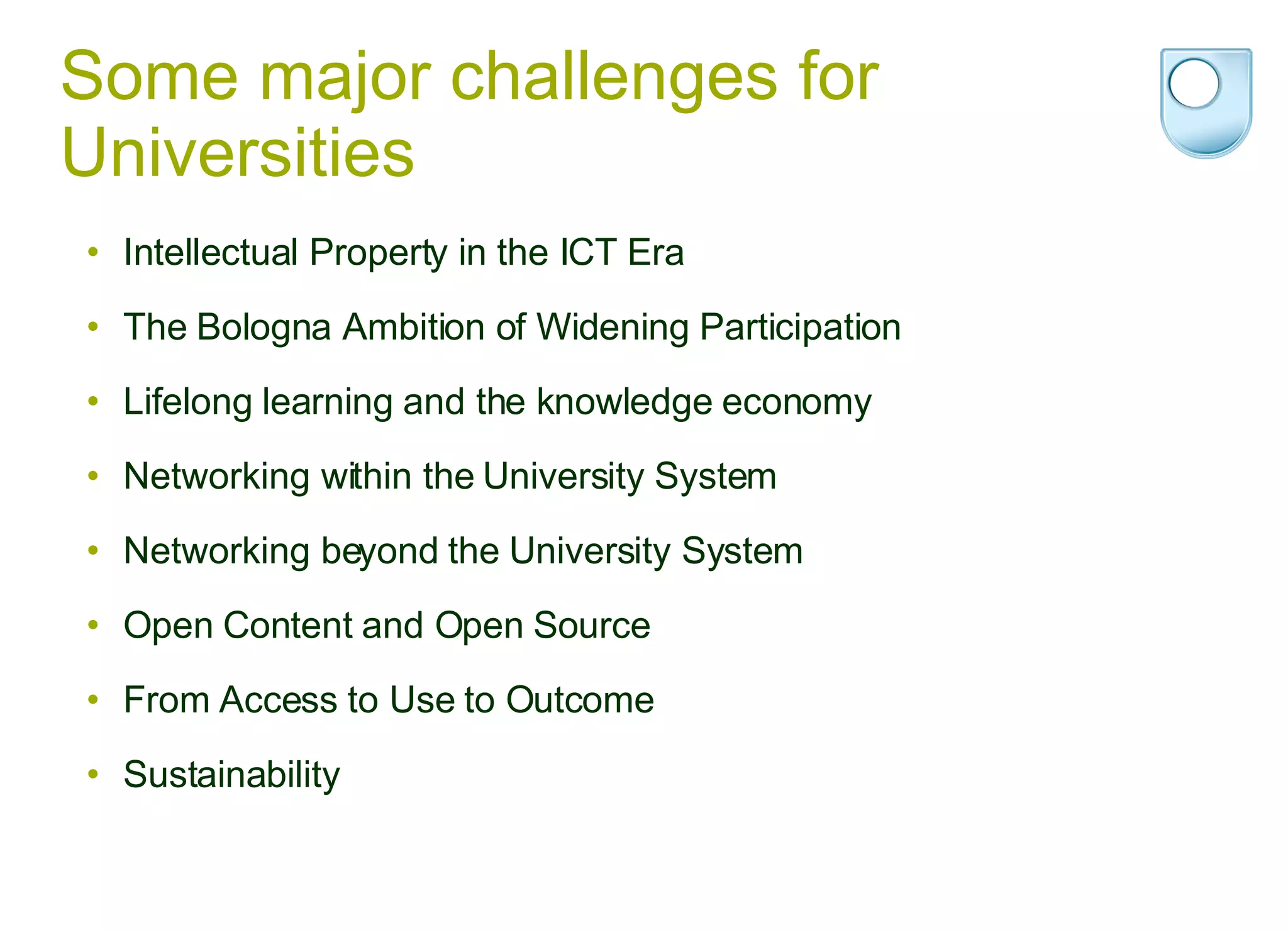 Some major challenges for Universities

• Intellectual Property in the ICT Era
• The Bologna Ambition of Widening Participation
• Lifelong learning and the knowledge economy
• Networking within the University System
• Networking beyond the University System
• Open Content and Open Source
• From Access to Use to Outcome
• Sustainability